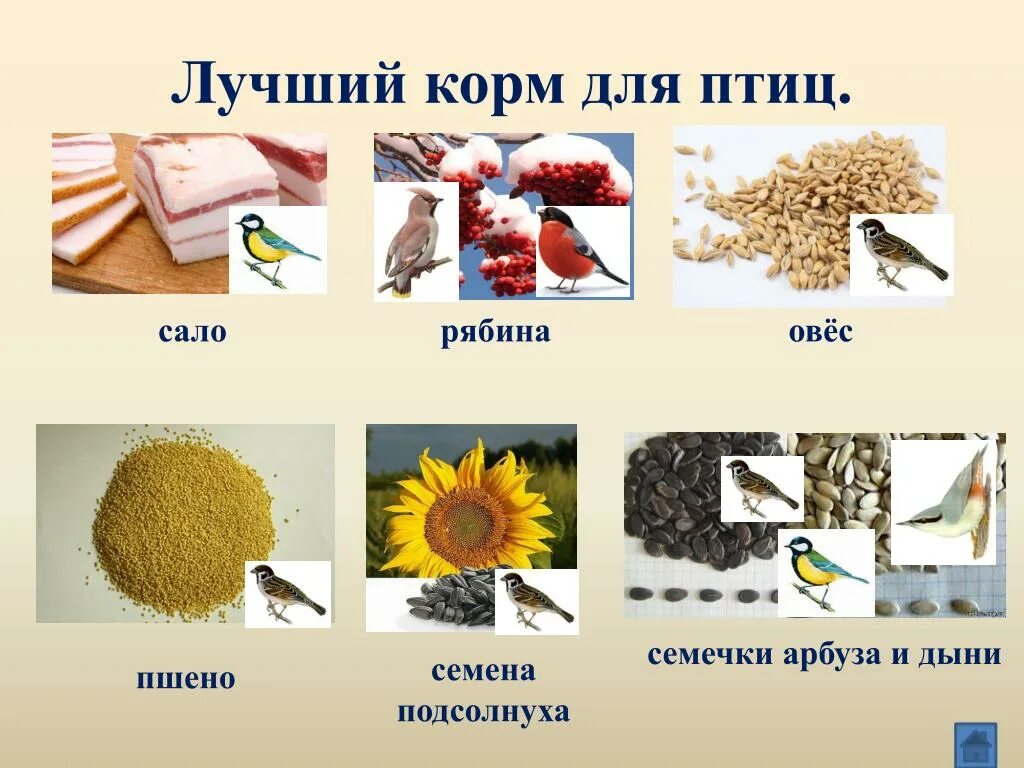 Лучший корм для птиц.

сало

рябина

овёс

пшено

семена подсолнуха

семечки арбуза и дыни